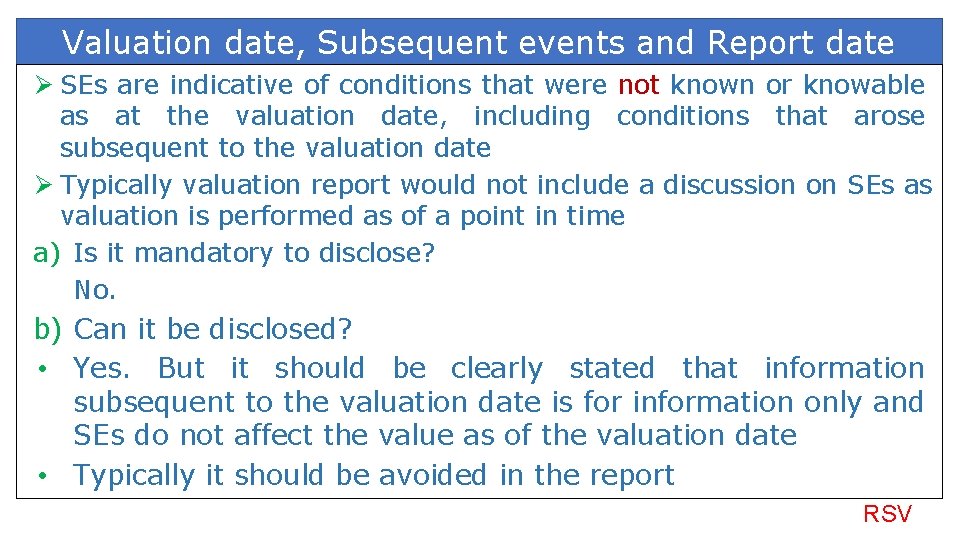 Valuation date, Subsequent events and Report date

➢ SEs are indicative of conditions that were not known or knowable as at the valuation date, including conditions that arose subsequent to the valuation date

➢ Typically valuation report would not include a discussion on SEs as valuation is performed as of a point in time

a) Is it mandatory to disclose?
No.

b) Can it be disclosed?

• Yes. But it should be clearly stated that information subsequent to the valuation date is for information only and SEs do not affect the value as of the valuation date

• Typically it should be avoided in the report

RSV